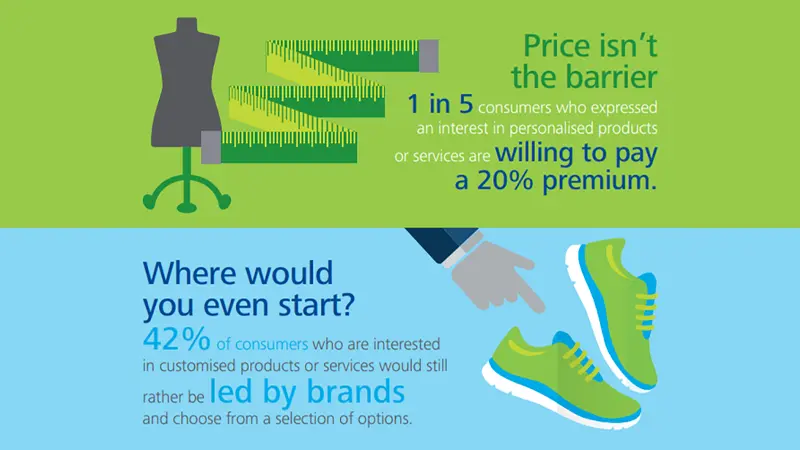 Price isn't the barrier

1 in 5 consumers who expressed an interest in personalised products or services are willing to pay a 20% premium.

Where would you even start?

42% of consumers who are interested in customised products or services would still rather be led by brands and choose from a selection of options.